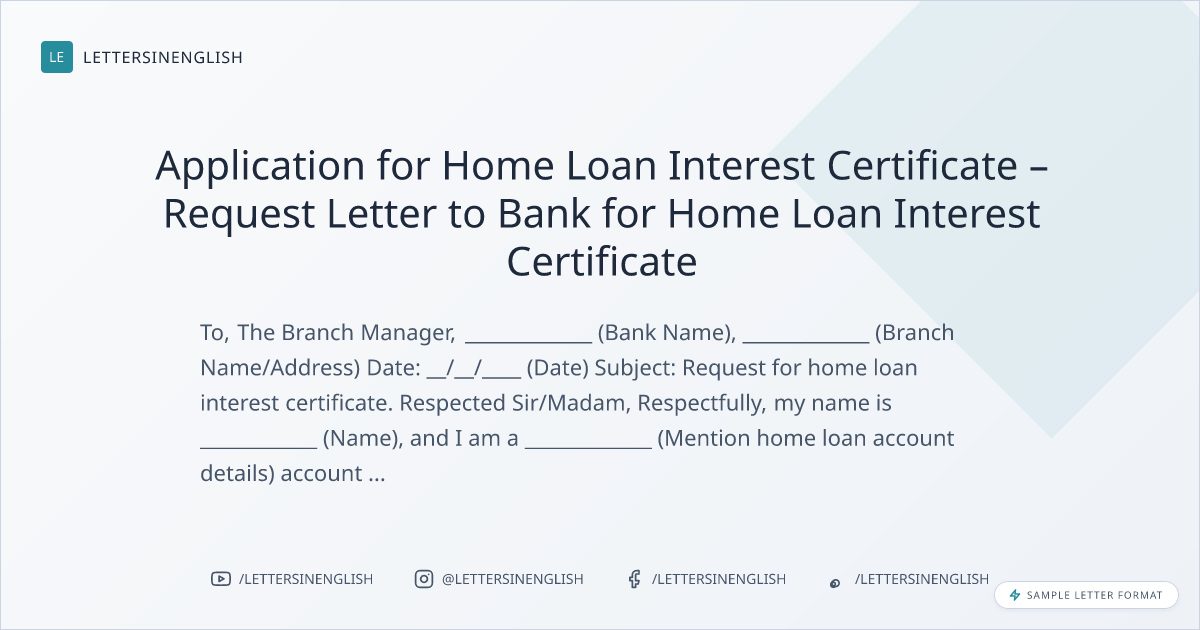 LE LETTERSINENGLISH

Application for Home Loan Interest Certificate – Request Letter to Bank for Home Loan Interest Certificate

To, The Branch Manager, ____________ (Bank Name), ____________ (Branch Name/Address) Date: __/__/____ (Date) Subject: Request for home loan interest certificate. Respected Sir/Madam, Respectfully, my name is ___________ (Name), and I am a ____________ (Mention home loan account details) account ...

/LETTERSINENGLISH @LETTERSINENGLISH /LETTERSINENGLISH /LETTERSINENGLISH

SAMPLE LETTER FORMAT